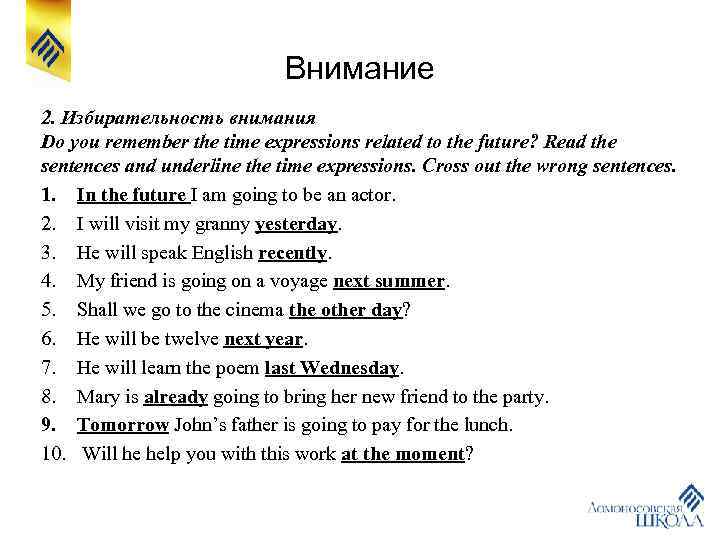 Внимание

2. Избирательность внимания
Do you remember the time expressions related to the future? Read the sentences and underline the time expressions. Cross out the wrong sentences.

1. In the future I am going to be an actor.
2. I will visit my granny yesterday.
3. He will speak English recently.
4. My friend is going on a voyage next summer.
5. Shall we go to the cinema the other day?
6. He will be twelve next year.
7. He will learn the poem last Wednesday.
8. Mary is already going to bring her new friend to the party.
9. Tomorrow John's father is going to pay for the lunch.
10. Will he help you with this work at the moment?

Ломоносовская ШКОЛА